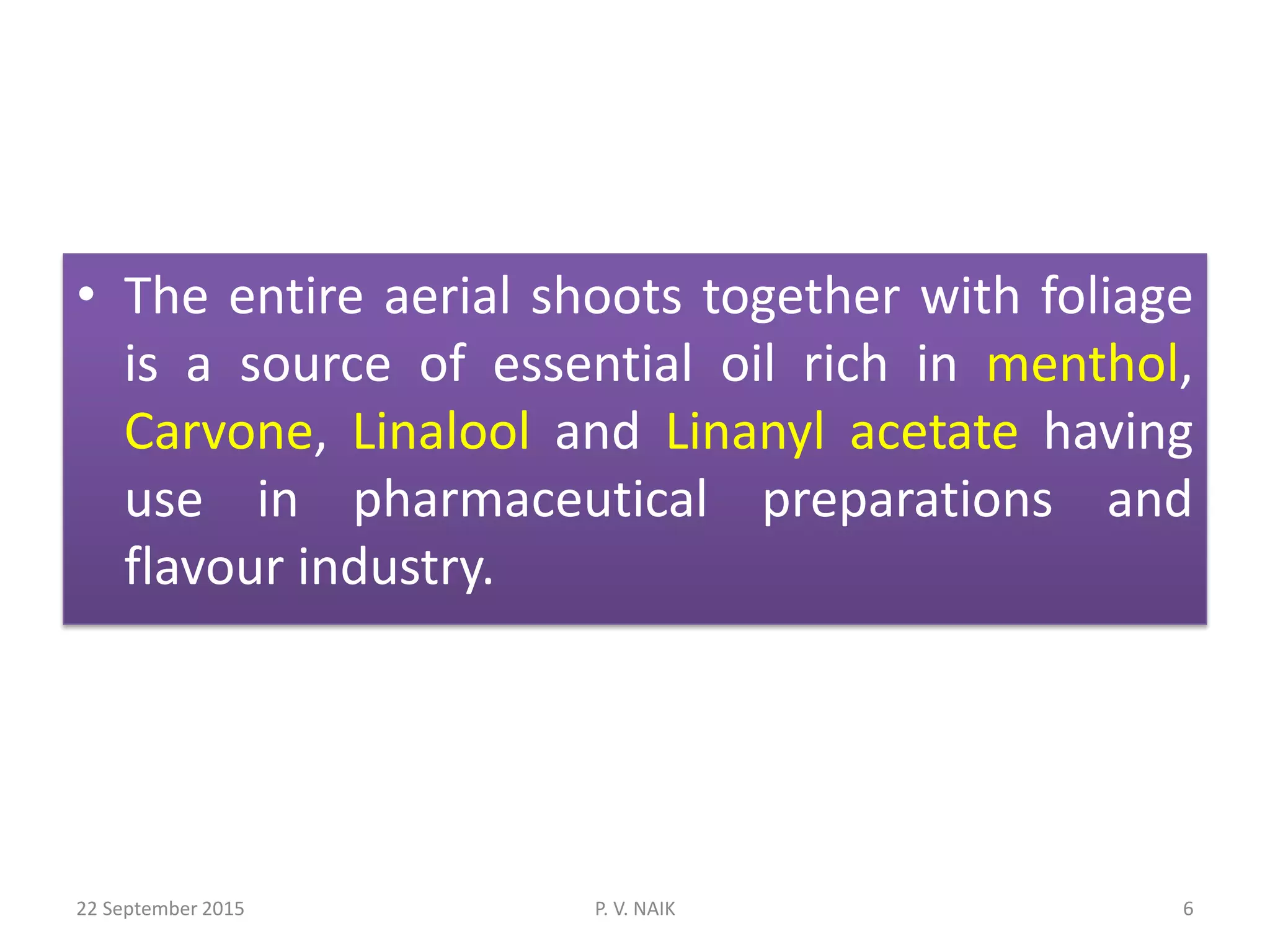 • The entire aerial shoots together with foliage is a source of essential oil rich in menthol, Carvone, Linalool and Linanyl acetate having use in pharmaceutical preparations and flavour industry.

22 September 2015

P. V. NAIK

6